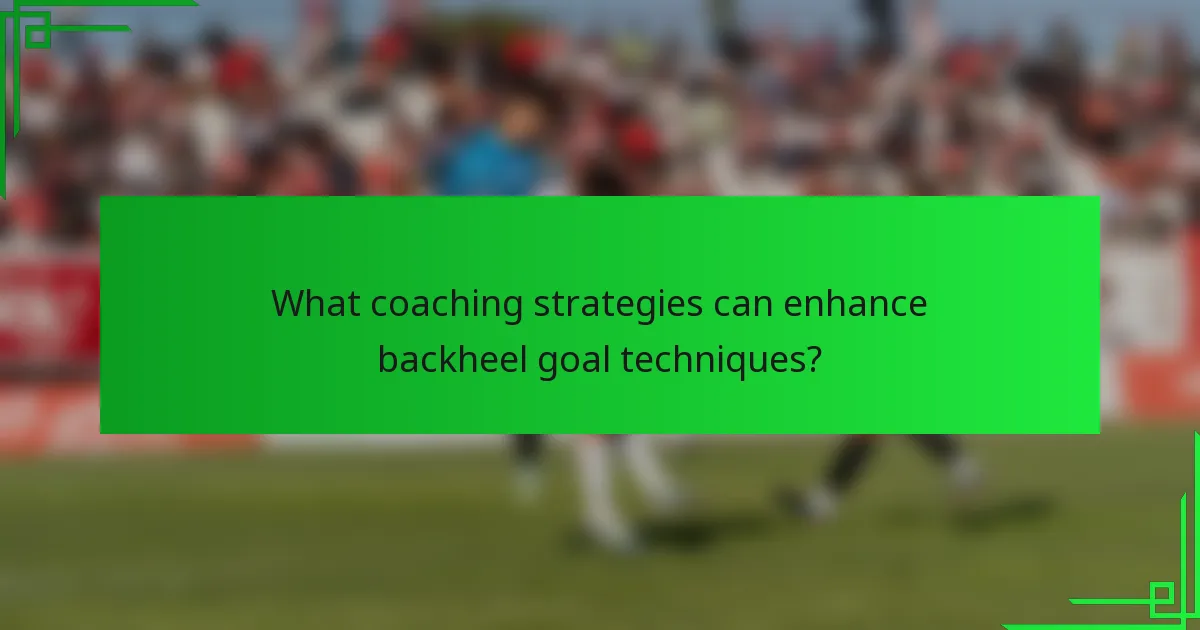 What coaching strategies can enhance backheel goal techniques?